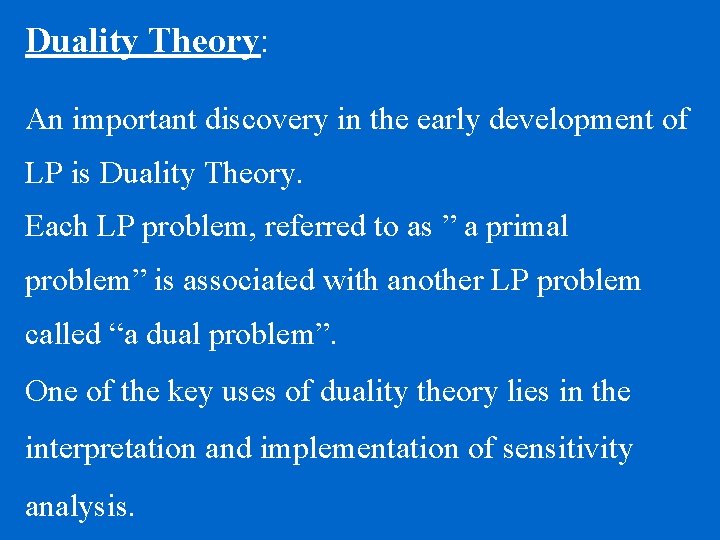 Duality Theory:

An important discovery in the early development of LP is Duality Theory.

Each LP problem, referred to as ” a primal problem” is associated with another LP problem called “a dual problem”.

One of the key uses of duality theory lies in the interpretation and implementation of sensitivity analysis.